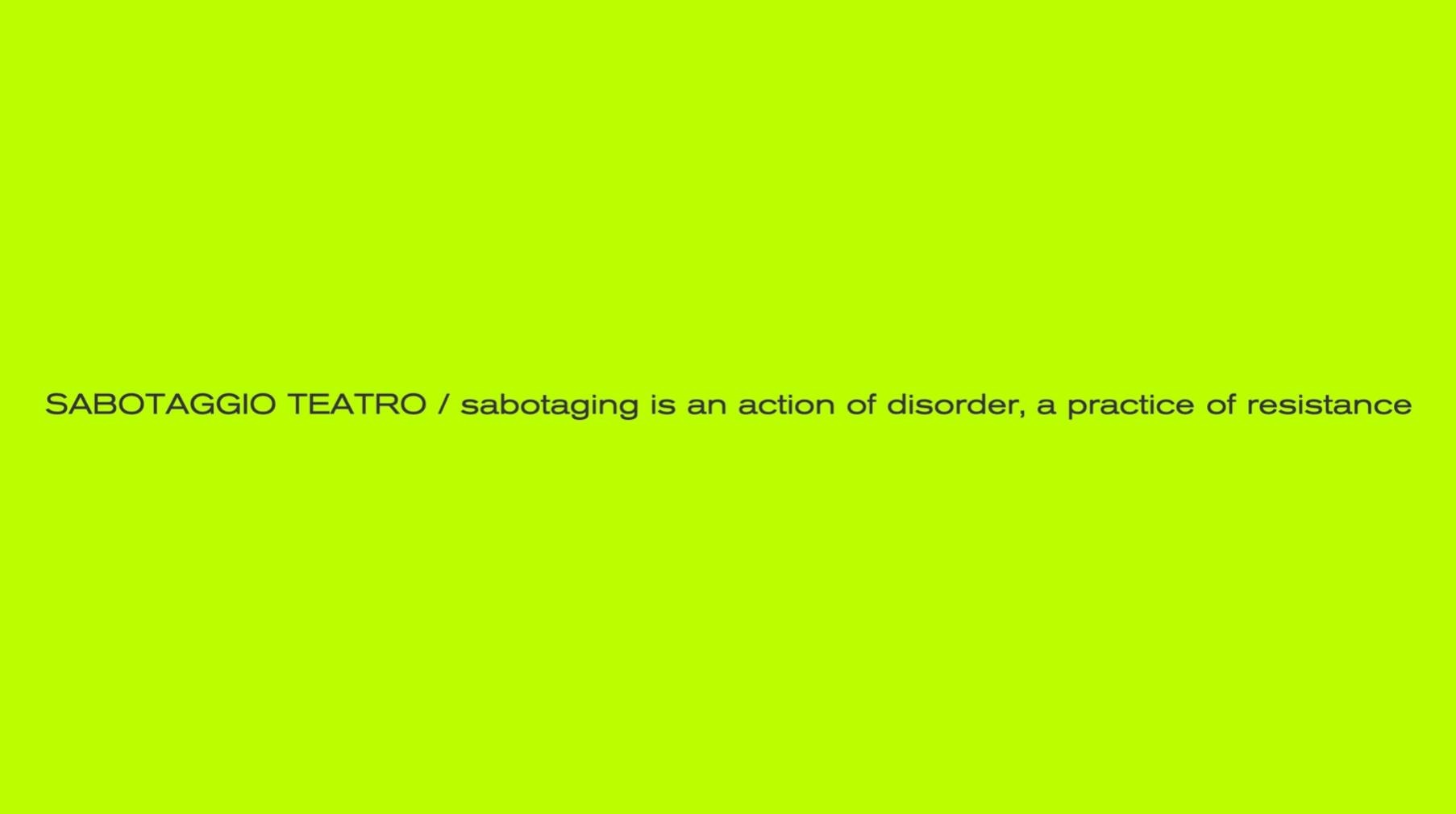 SABOTAGGIO TEATRO / sabotaging is an action of disorder, a practice of resistance